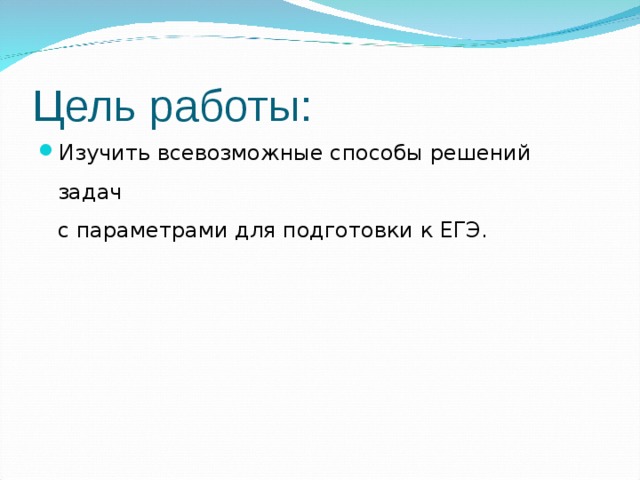 Цель работы:

Изучить всевозможные способы решений задач с параметрами для подготовки к ЕГЭ.